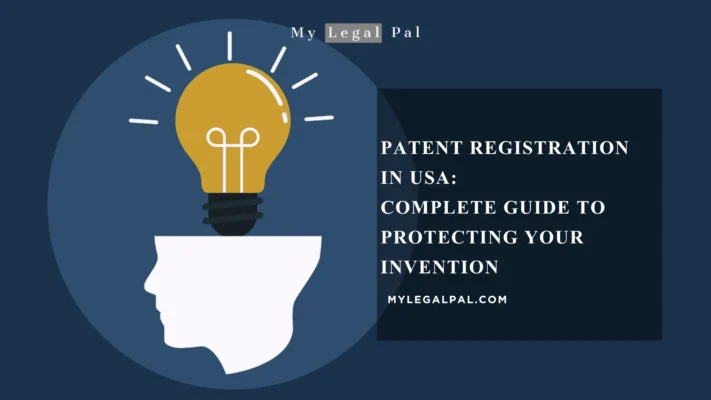 My Legal Pal

PATENT REGISTRATION IN USA:
COMPLETE GUIDE TO PROTECTING YOUR INVENTION

MYLEGALPAL.COM